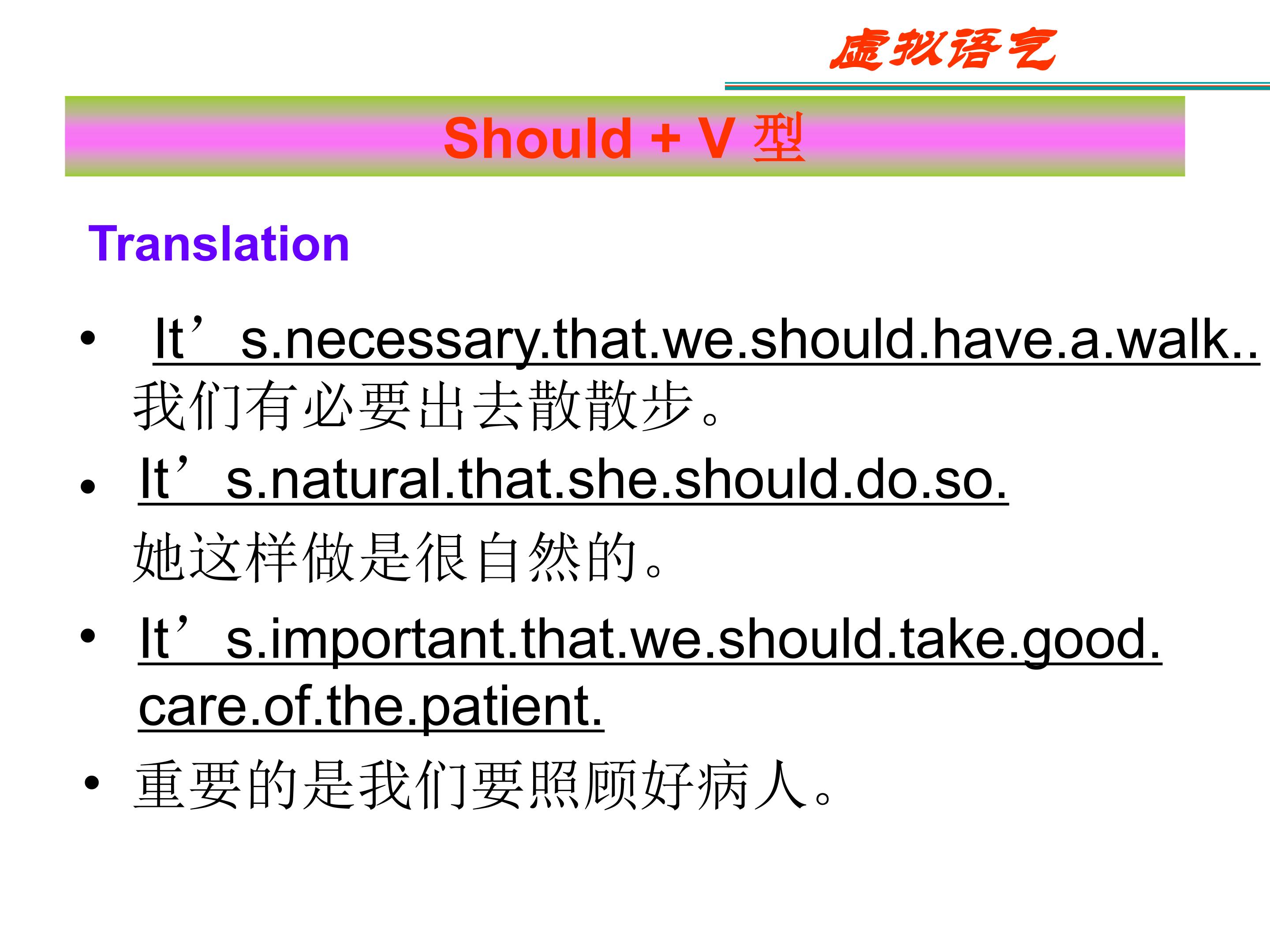 虚拟语气

Should + V 型

Translation

• It’s.necessary.that.we.should.have.a.walk..
我们有必要出去散散步。

• It’s.natural.that.she.should.do.so.
她这样做是很自然的。

• It’s.important.that.we.should.take.good.care.of.the.patient.

• 重要的是我们要照顾好病人。